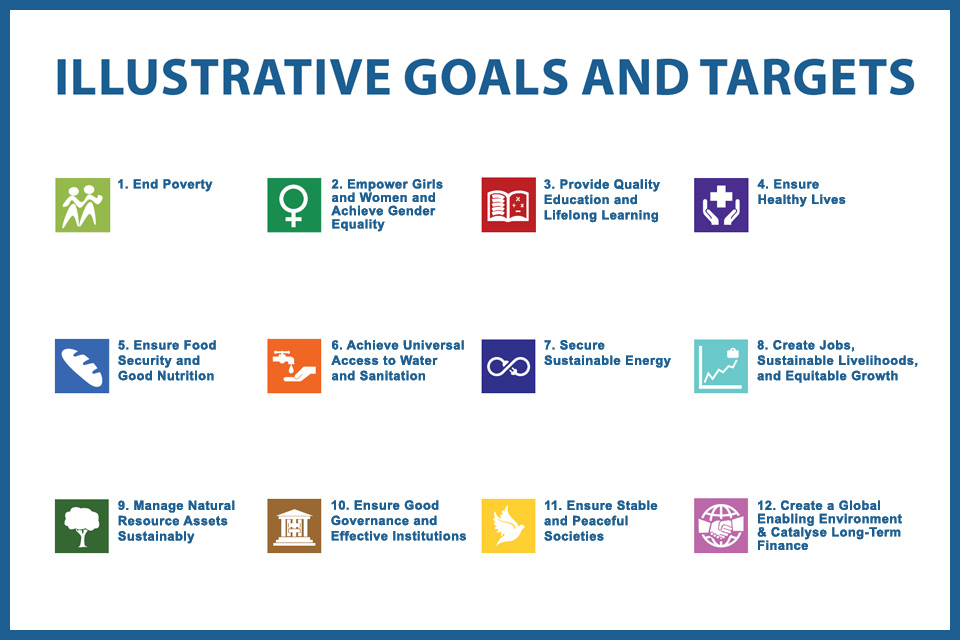 ILLUSTRATIVE GOALS AND TARGETS

1. End Poverty

2. Empower Girls and Women and Achieve Gender Equality

3. Provide Quality Education and Lifelong Learning

4. Ensure Healthy Lives

5. Ensure Food Security and Good Nutrition

6. Achieve Universal Access to Water and Sanitation

7. Secure Sustainable Energy

8. Create Jobs, Sustainable Livelihoods, and Equitable Growth

9. Manage Natural Resource Assets Sustainably

10. Ensure Good Governance and Effective Institutions

11. Ensure Stable and Peaceful Societies

12. Create a Global Enabling Environment & Catalyse Long-Term Finance